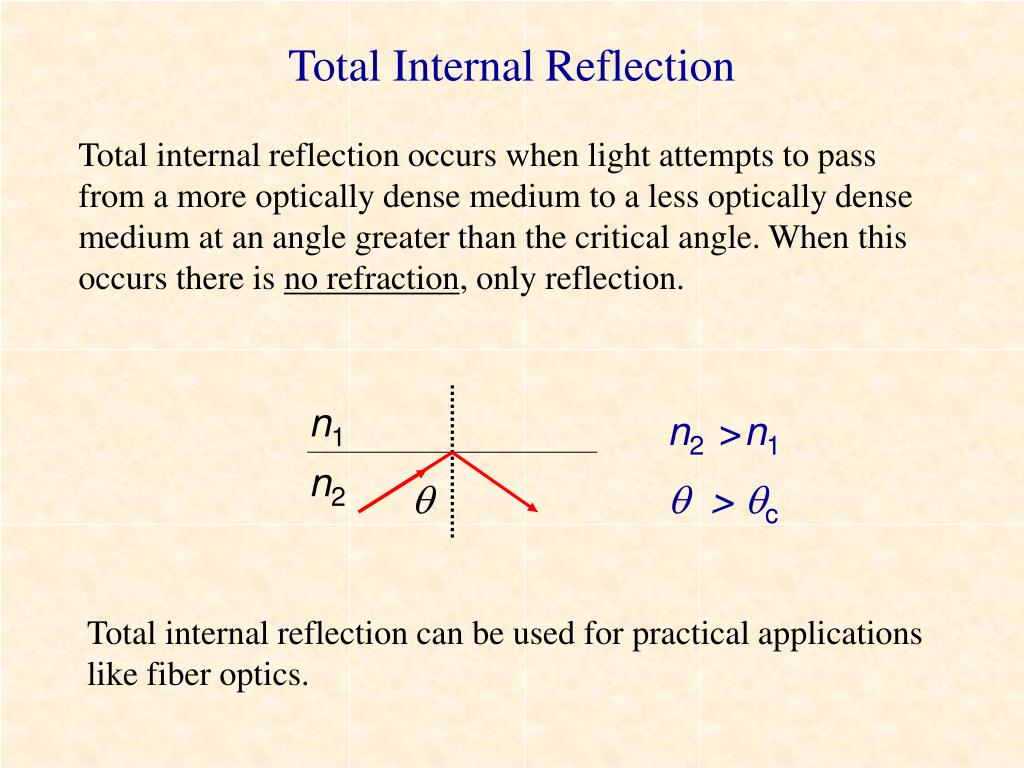 Total Internal Reflection

Total internal reflection occurs when light attempts to pass from a more optically dense medium to a less optically dense medium at an angle greater than the critical angle. When this occurs there is no refraction, only reflection.

$n_1$

$n_2$

$\theta$

$n_2 > n_1$

$\theta > \theta_c$

Total internal reflection can be used for practical applications like fiber optics.